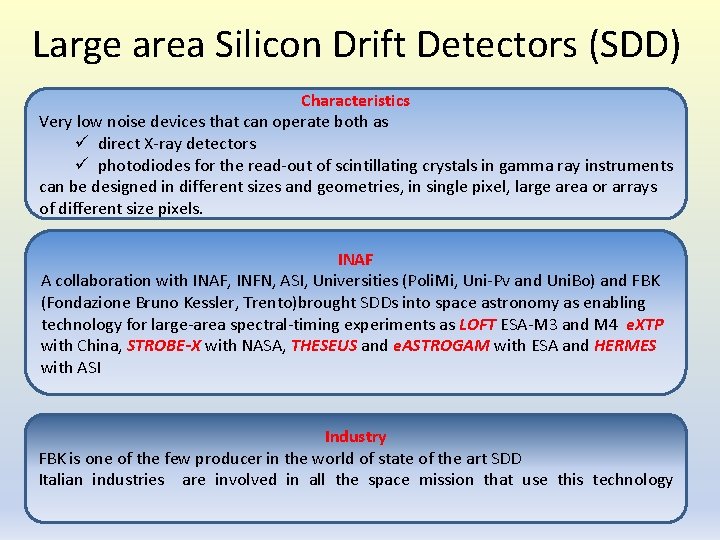 Large area Silicon Drift Detectors (SDD)

Characteristics

Very low noise devices that can operate both as

✓ direct X-ray detectors

✓ photodiodes for the read-out of scintillating crystals in gamma ray instruments

can be designed in different sizes and geometries, in single pixel, large area or arrays of different size pixels.

INAF

A collaboration with INAF, INFN, ASI, Universities (PoliMi, Uni-Pv and UniBo) and FBK (Fondazione Bruno Kessler, Trento)brought SDDs into space astronomy as enabling technology for large-area spectral-timing experiments as LOFT ESA-M3 and M4 eXTP with China, STROBE-X with NASA, THESEUS and eASTROGAM with ESA and HERMES with ASI

Industry

FBK is one of the few producer in the world of state of the art SDD

Italian industries are involved in all the space mission that use this technology